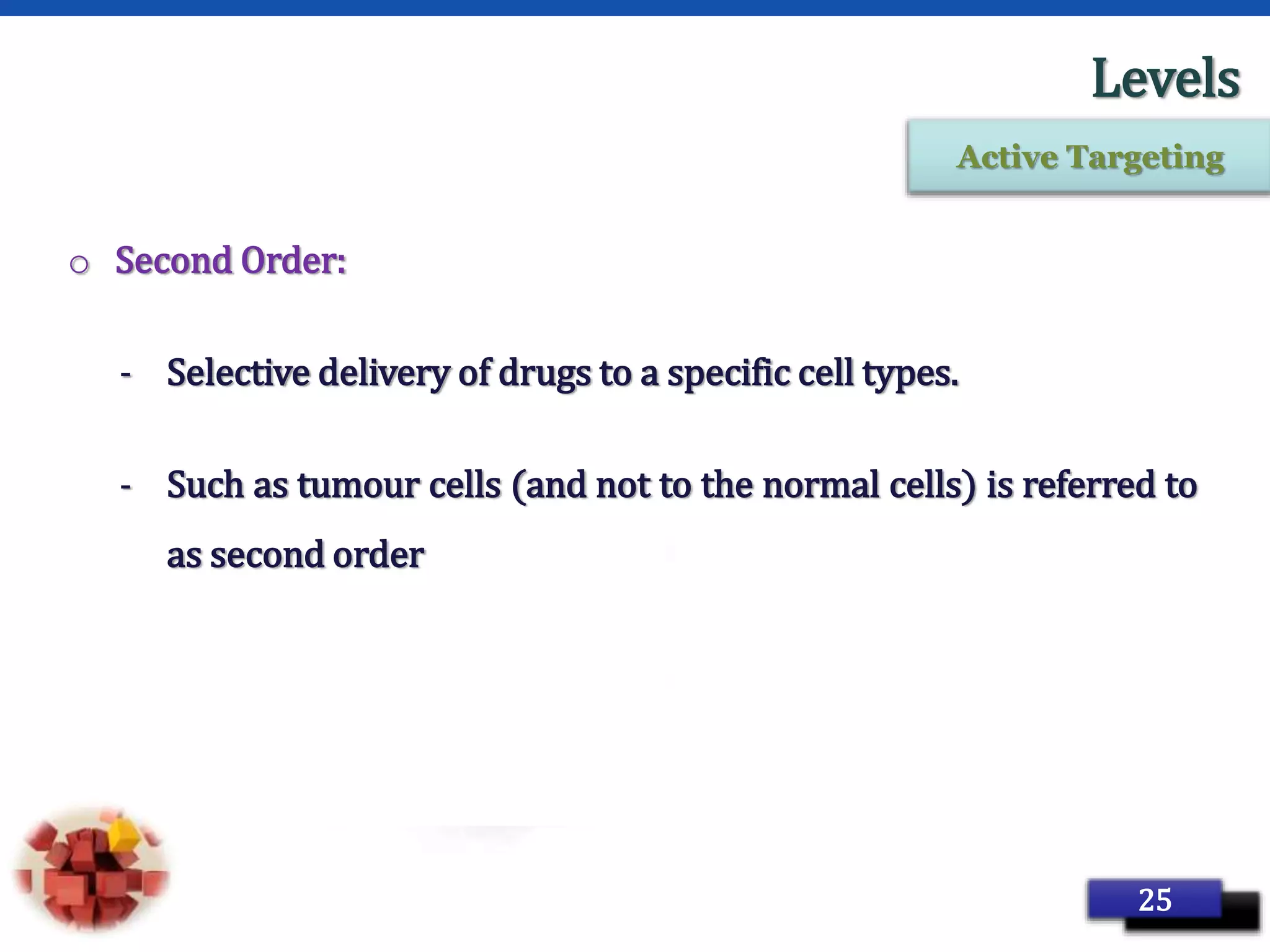 Levels

Active Targeting

o Second Order:

- Selective delivery of drugs to a specific cell types.

- Such as tumour cells (and not to the normal cells) is referred to as second order

25